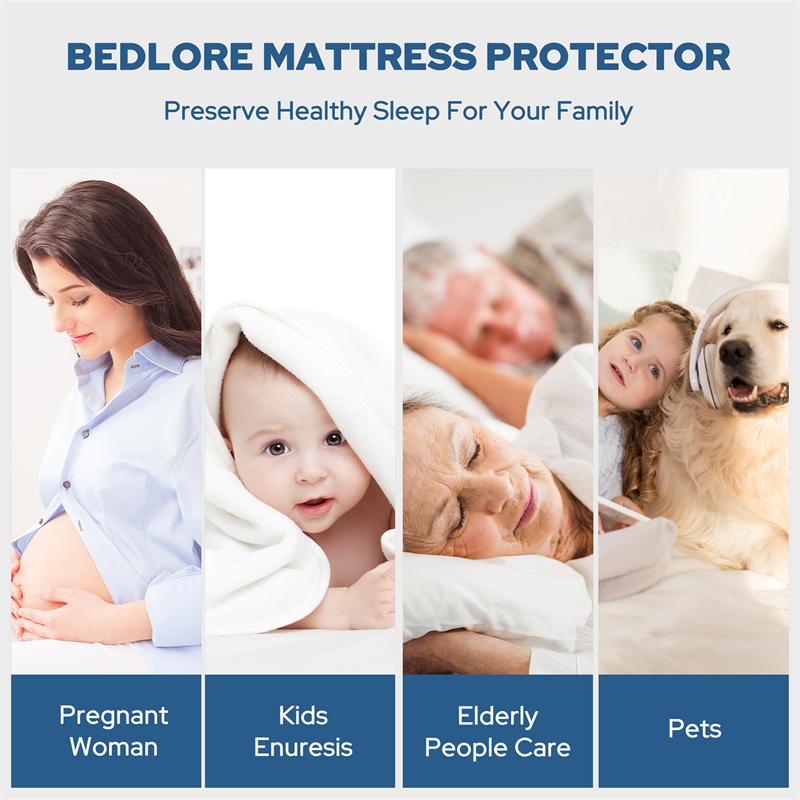 BEDLORE MATTRESS PROTECTOR

Preserve Healthy Sleep For Your Family

Pregnant Woman

Kids Enuresis

Elderly People Care

Pets